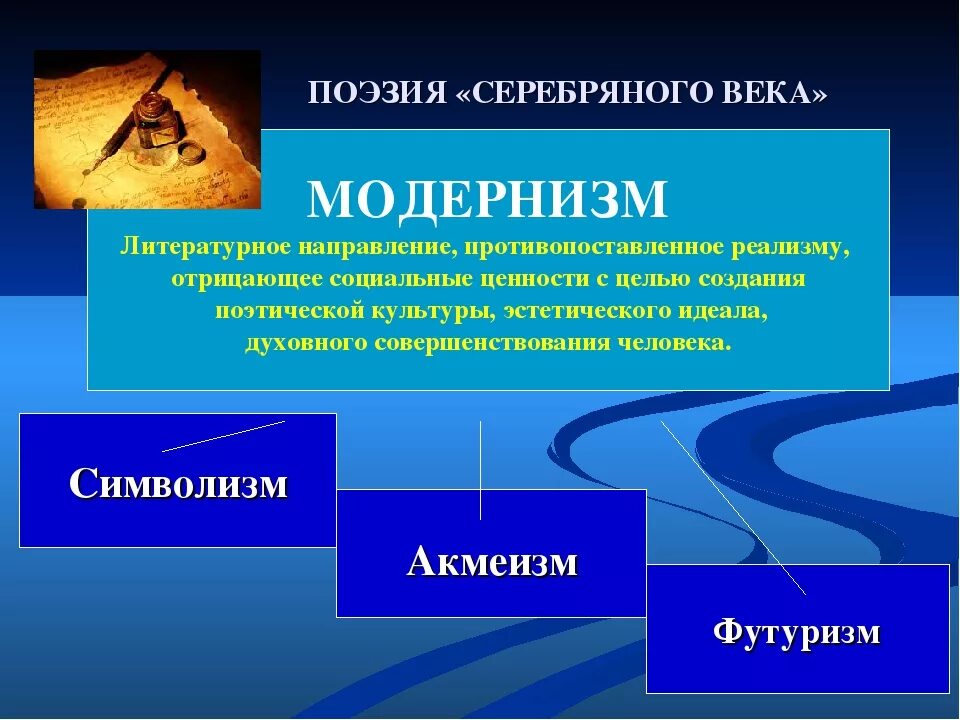 ПОЭЗИЯ «СЕРЕБРЯНОГО ВЕКА»

МОДЕРНИЗМ

Литературное направление, противопоставленное реализму, отрицающее социальные ценности с целью создания поэтической культуры, эстетического идеала, духовного совершенствования человека.

Символизм

Акмеизм

Футуризм